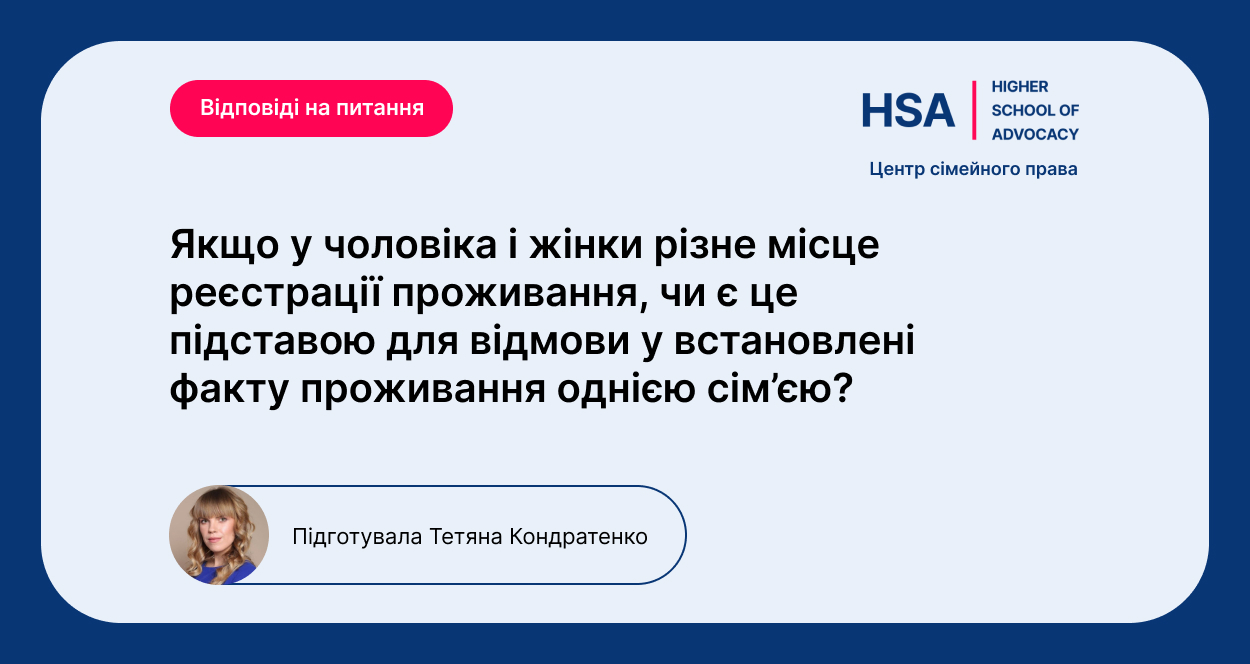 Відповіді на питання

HSA HIGHER SCHOOL OF ADVOCACY

Центр сімейного права

Якщо у чоловіка і жінки різне місце реєстрації проживання, чи є це підставою для відмови у встановлені факту проживання однією сім’єю?

Підготувала Тетяна Кондратенко